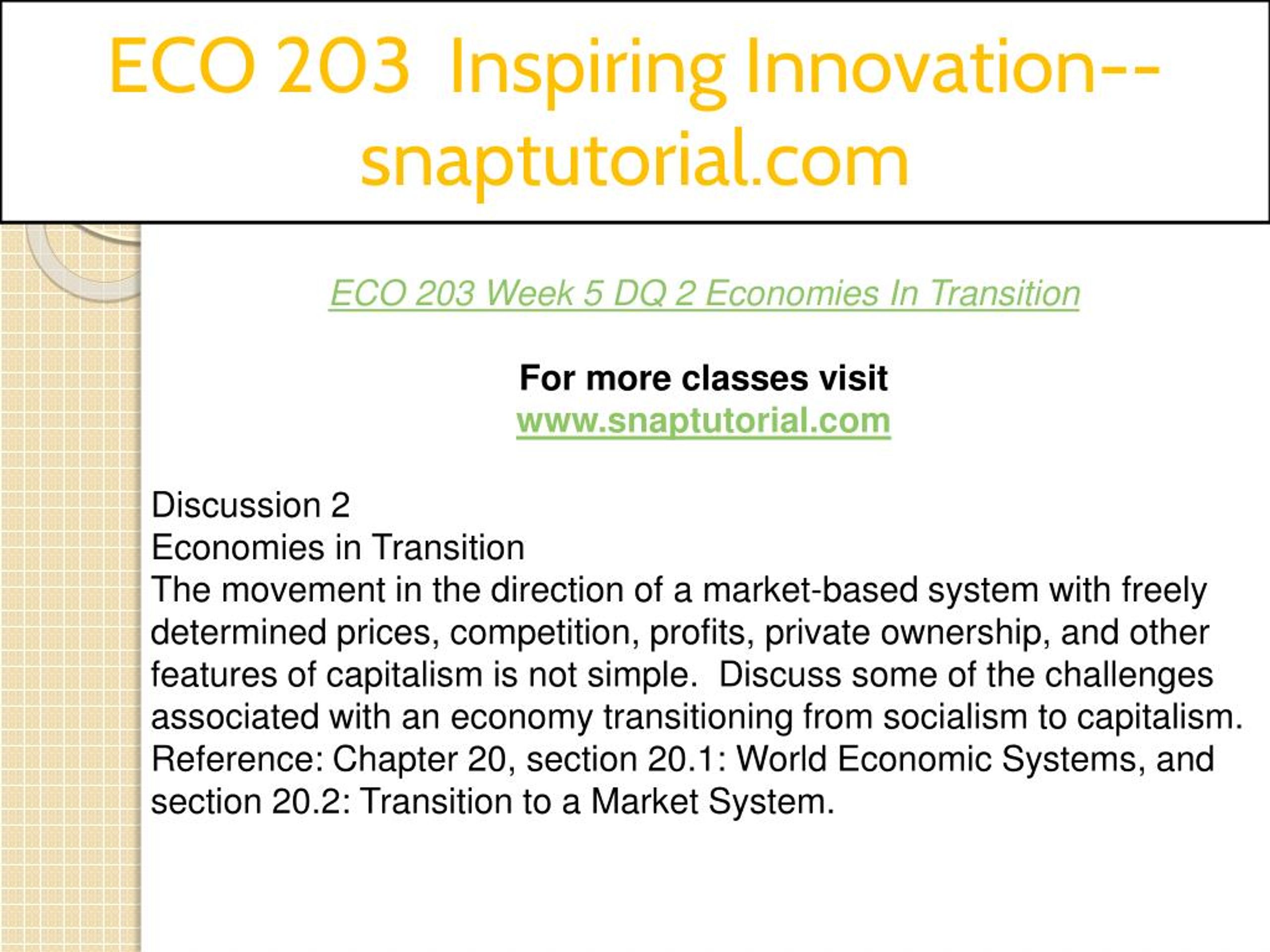 ECO 203 Inspiring Innovation--snaptutorial.com

ECO 203 Week 5 DQ 2 Economies In Transition

For more classes visit
www.snaptutorial.com

Discussion 2
Economies in Transition
The movement in the direction of a market-based system with freely determined prices, competition, profits, private ownership, and other features of capitalism is not simple. Discuss some of the challenges associated with an economy transitioning from socialism to capitalism.
Reference: Chapter 20, section 20.1: World Economic Systems, and section 20.2: Transition to a Market System.